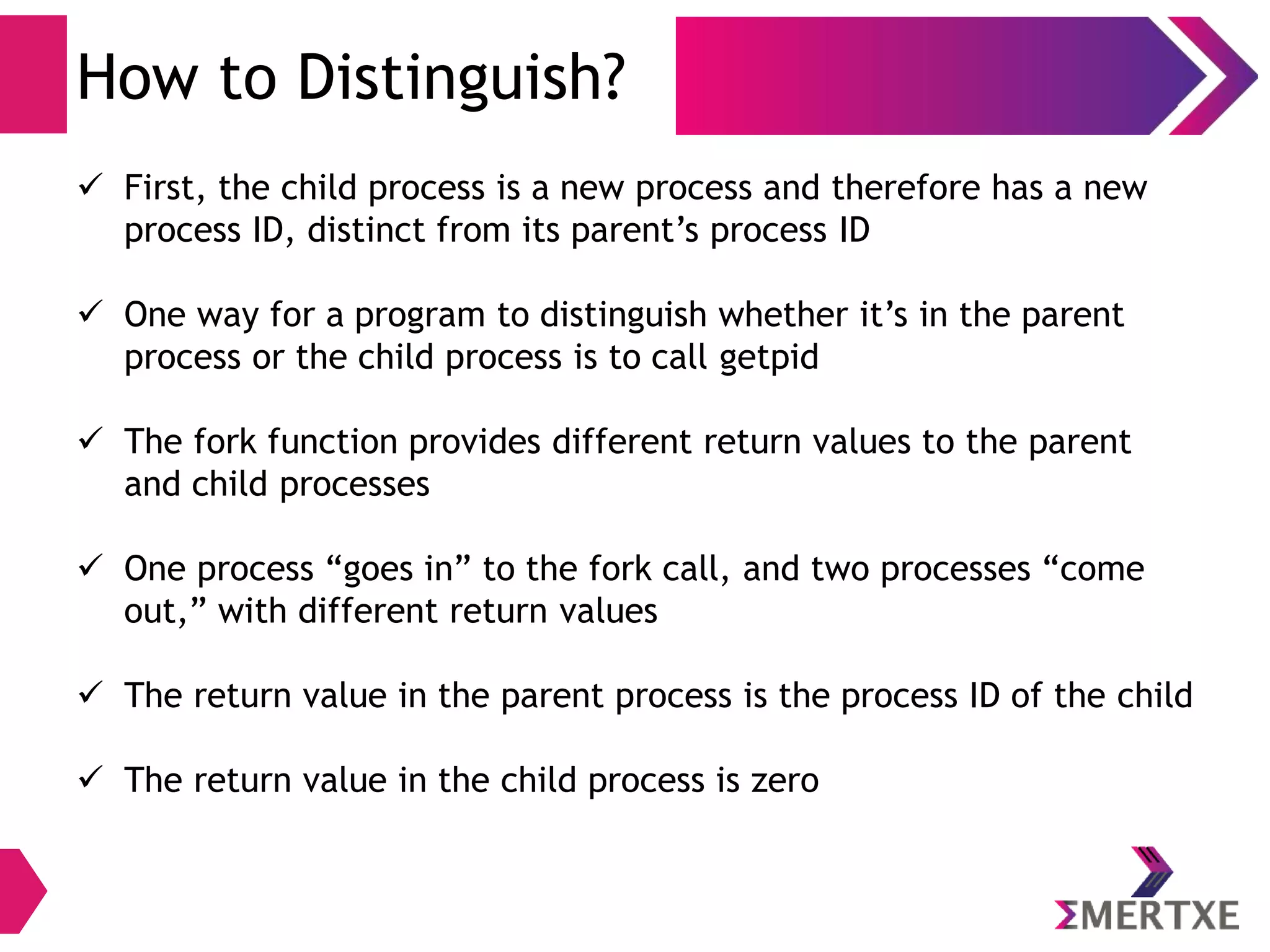 How to Distinguish?

✓ First, the child process is a new process and therefore has a new process ID, distinct from its parent’s process ID

✓ One way for a program to distinguish whether it’s in the parent process or the child process is to call getpid

✓ The fork function provides different return values to the parent and child processes

✓ One process “goes in” to the fork call, and two processes “come out,” with different return values

✓ The return value in the parent process is the process ID of the child

✓ The return value in the child process is zero

ΣMERTXE